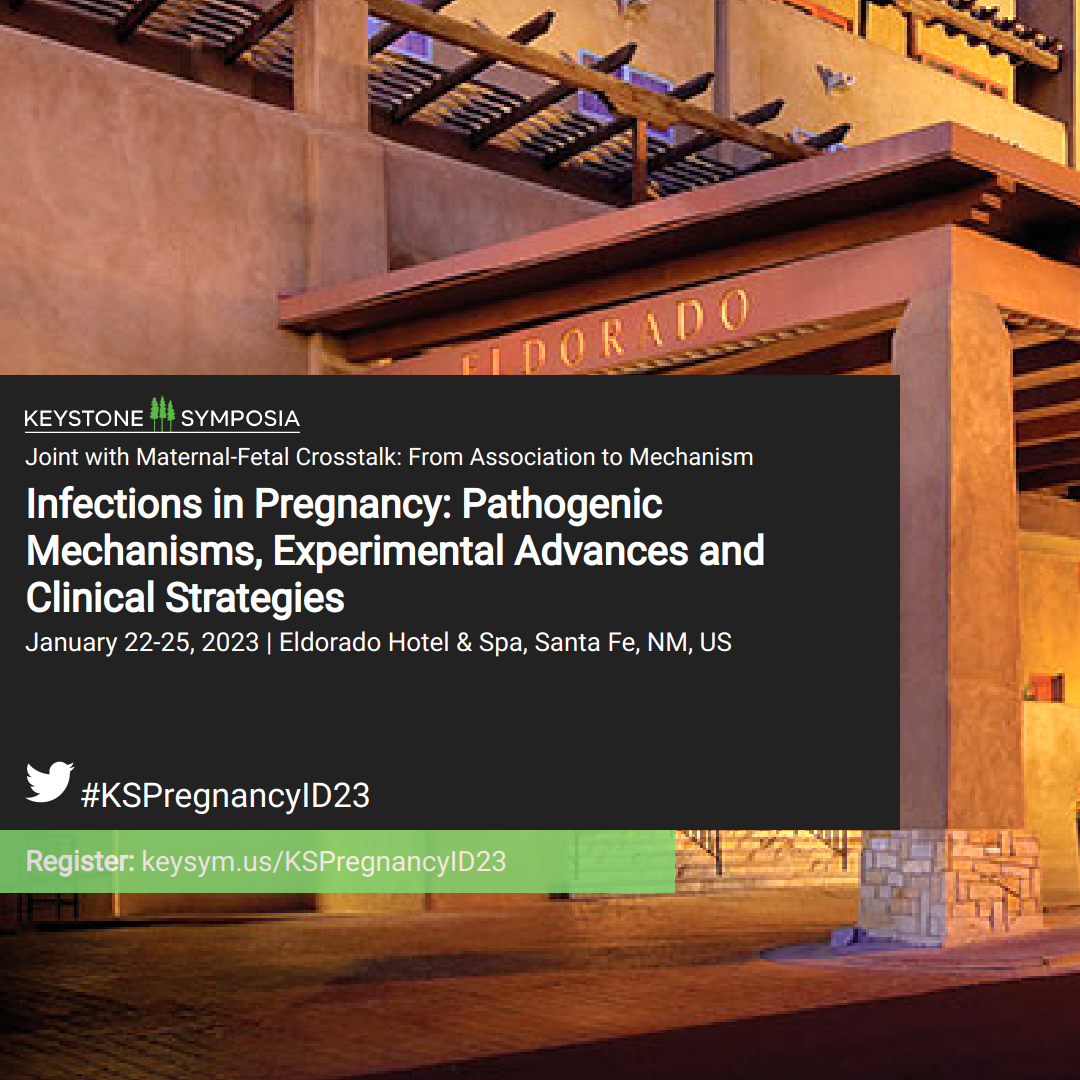 ELDORADO

KEYSTONE SYMPOSIA

Joint with Maternal-Fetal Crosstalk: From Association to Mechanism

Infections in Pregnancy: Pathogenic Mechanisms, Experimental Advances and Clinical Strategies

January 22-25, 2023 | Eldorado Hotel & Spa, Santa Fe, NM, US

#KSPregnancyID23

Register: keysym.us/KSPregnancyID23